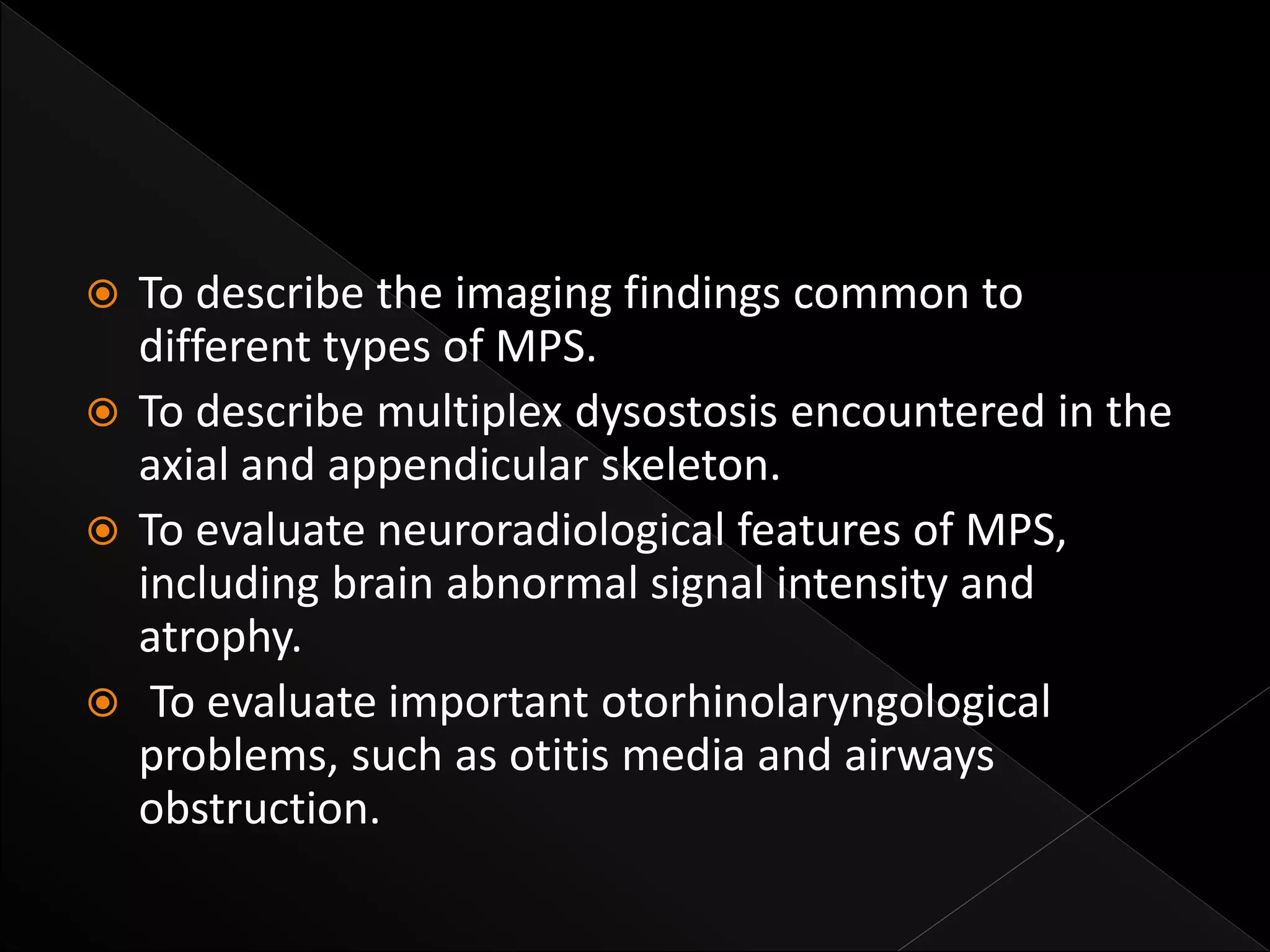 • To describe the imaging findings common to different types of MPS.
• To describe multiplex dysostosis encountered in the axial and appendicular skeleton.
• To evaluate neuroradiological features of MPS, including brain abnormal signal intensity and atrophy.
• To evaluate important otorhinolaryngological problems, such as otitis media and airways obstruction.